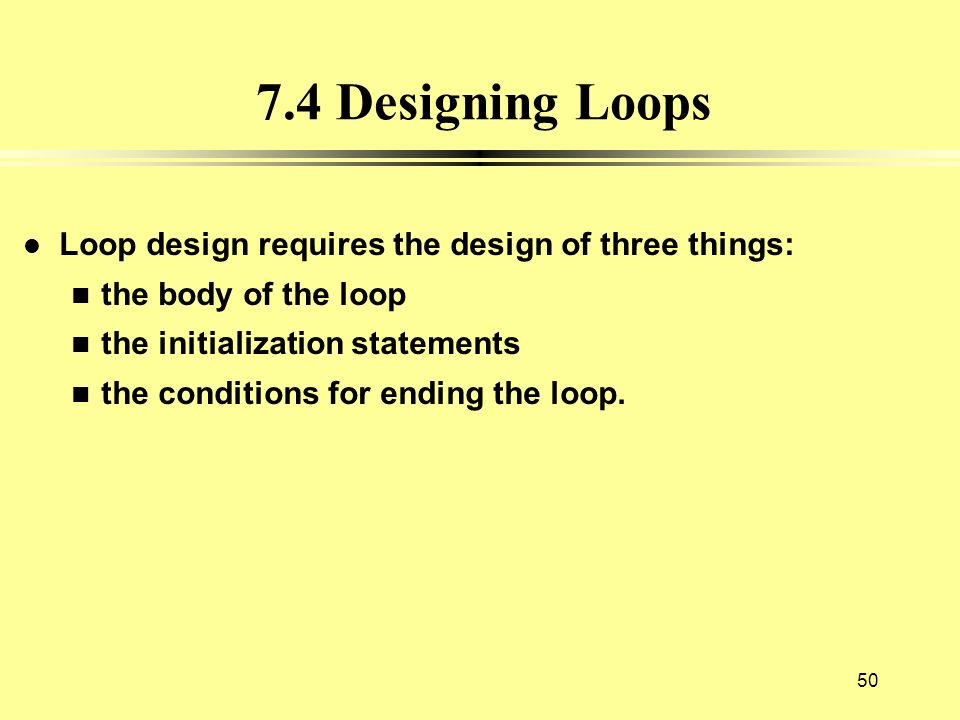 7.4 Designing Loops

- Loop design requires the design of three things:
  - the body of the loop
  - the initialization statements
  - the conditions for ending the loop.

50